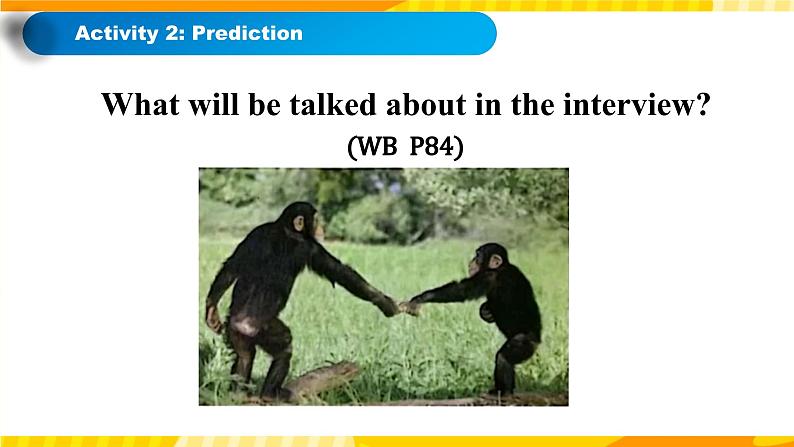 Activity 2: Prediction

What will be talked about in the interview?

(WB P84)